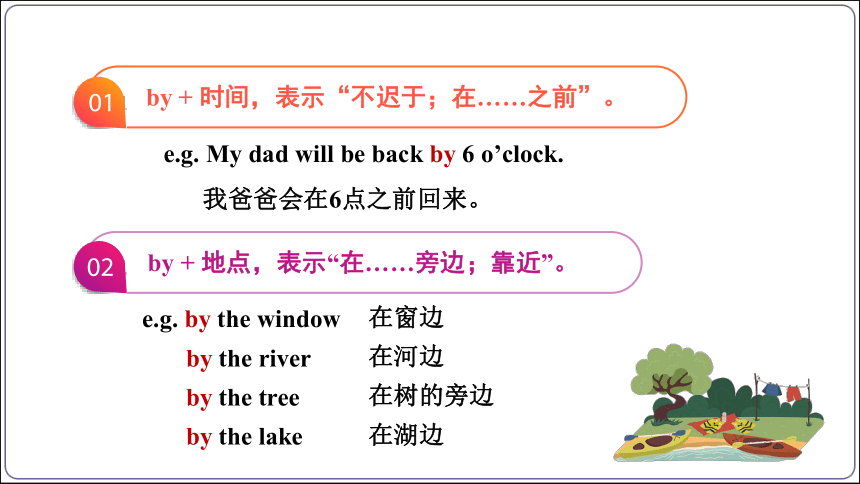 01 by + 时间，表示“不迟于；在……之前”。

e.g. My dad will be back by 6 o’clock.

我爸爸会在6点之前回来。

02 by + 地点，表示“在……旁边；靠近”。

e.g. by the window 在窗边

by the river 在河边

by the tree 在树的旁边

by the lake 在湖边